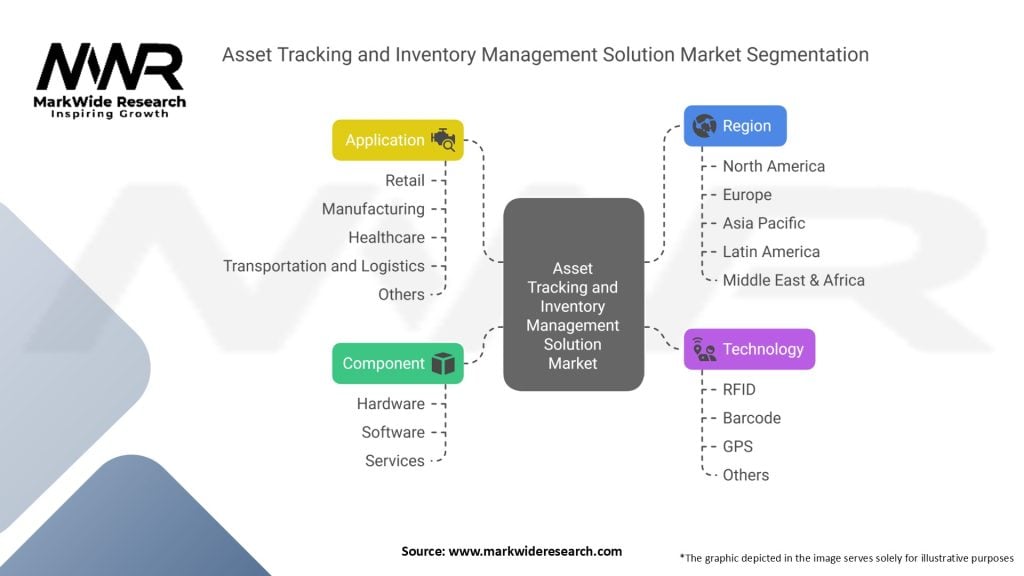 MWR
MarkWide Research
Inspiring Growth

Asset Tracking and Inventory Management Solution Market Segmentation

Application
Retail
Manufacturing
Healthcare
Transportation and Logistics
Others

Component
Hardware
Software
Services

Asset Tracking and Inventory Management Solution Market

Region
North America
Europe
Asia Pacific
Latin America
Middle East & Africa

Technology
RFID
Barcode
GPS
Others

Source: www.markwideresearch.com

*The graphic depicted in the image serves solely for illustrative purposes